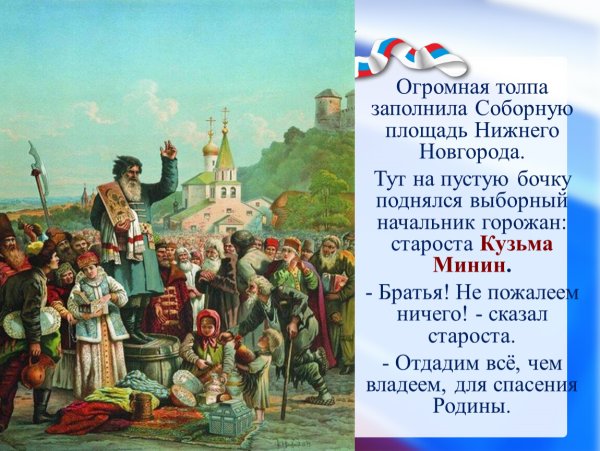 Огромная толпа заполнила Соборную площадь Нижнего Новгорода.

Тут на пустую бочку поднялся выборный начальник горожан: староста Кузьма Минин.

- Братья! Не пожалеем ничего! - сказал староста.

- Отдадим всё, чем владеем, для спасения Родины.